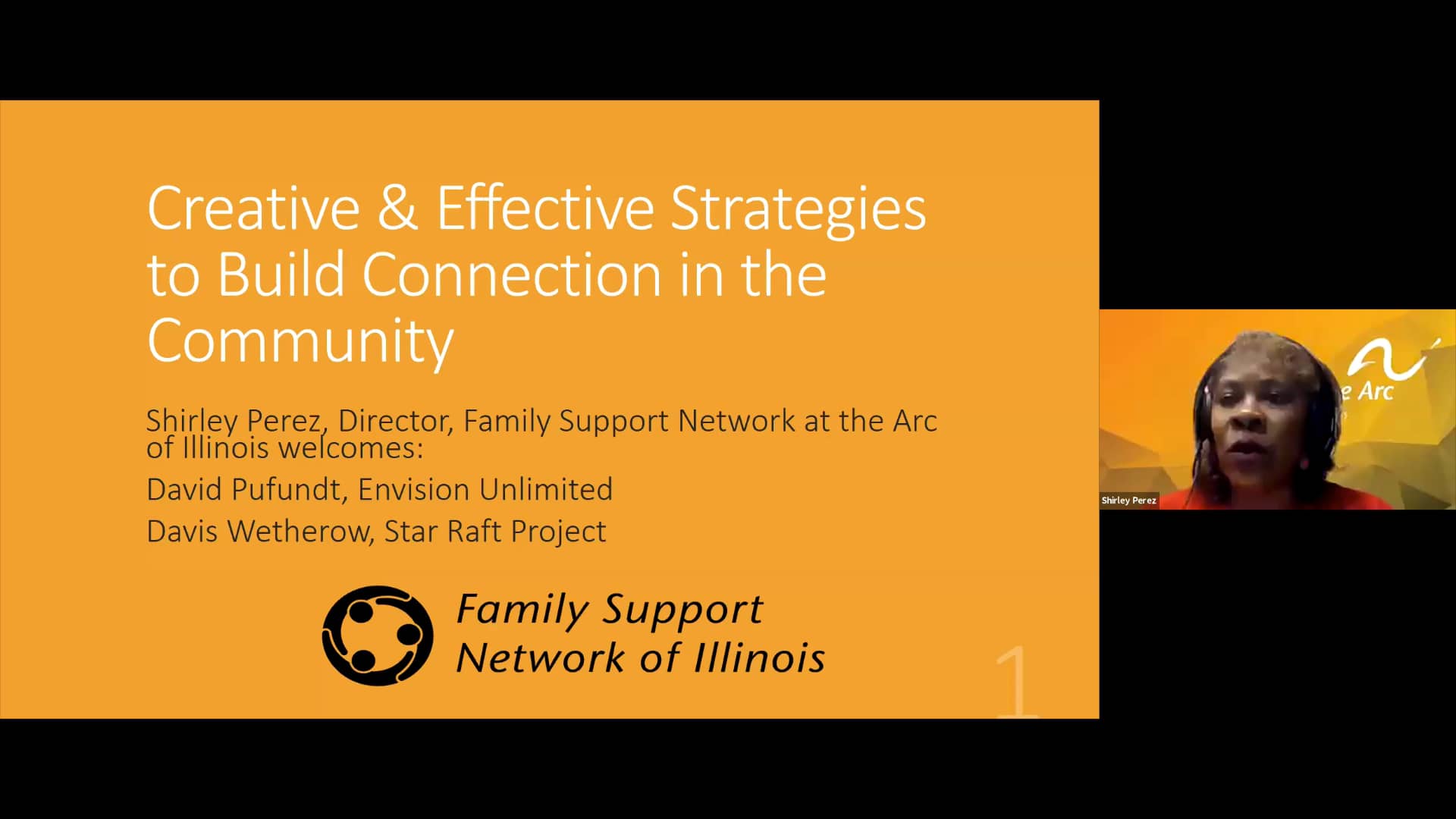 Creative & Effective Strategies to Build Connection in the Community

Shirley Perez, Director, Family Support Network at the Arc of Illinois welcomes:

David Pufundt, Envision Unlimited

Davis Wetherow, Star Raft Project

Family Support Network of Illinois

1

e Arc

Shirley Perez